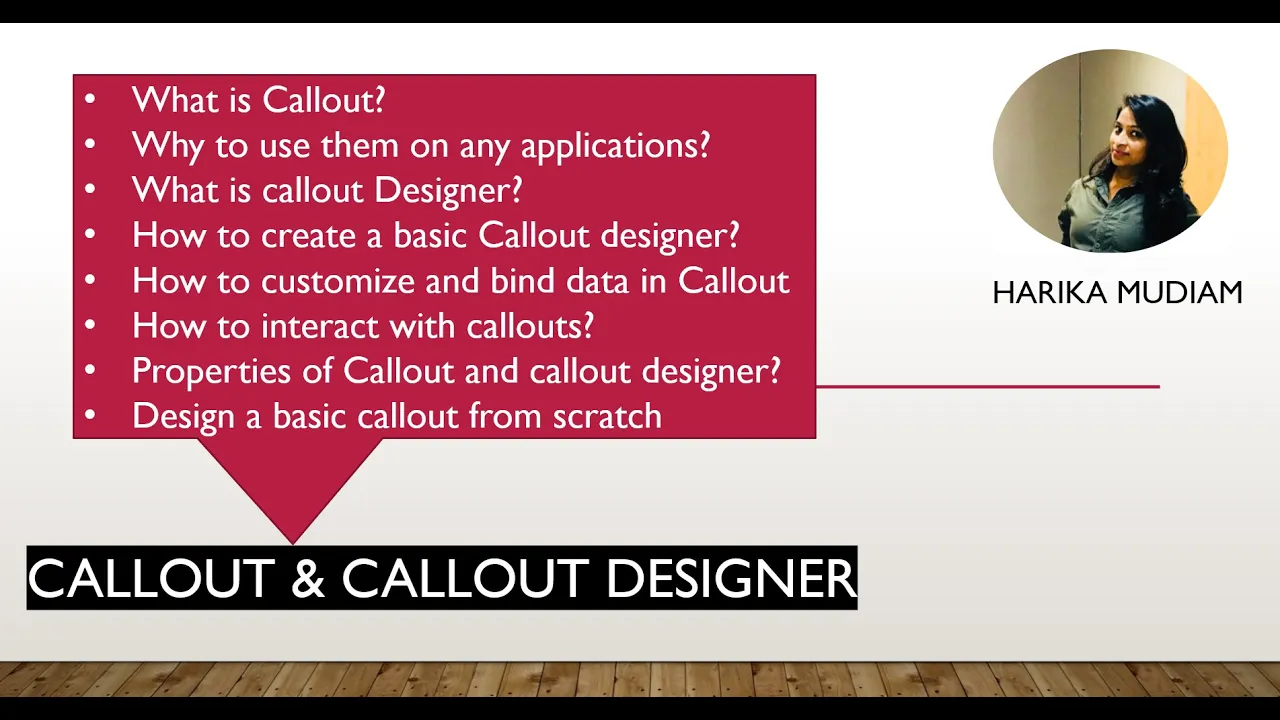 • What is Callout?
• Why to use them on any applications?
• What is callout Designer?
• How to create a basic Callout designer?
• How to customize and bind data in Callout
• How to interact with callouts?
• Properties of Callout and callout designer?
• Design a basic callout from scratch

HARIKA MUDIAM

CALLOUT & CALLOUT DESIGNER